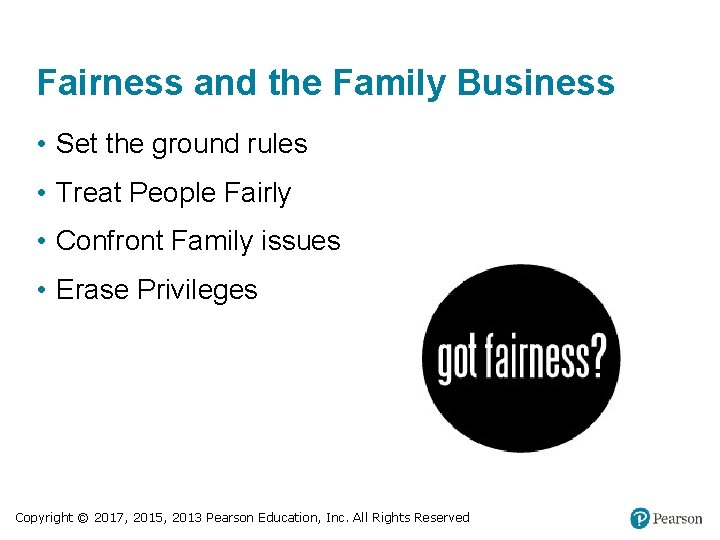 Fairness and the Family Business

• Set the ground rules
• Treat People Fairly
• Confront Family issues
• Erase Privileges

got fairness?

Copyright © 2017, 2015, 2013 Pearson Education, Inc. All Rights Reserved

Pearson